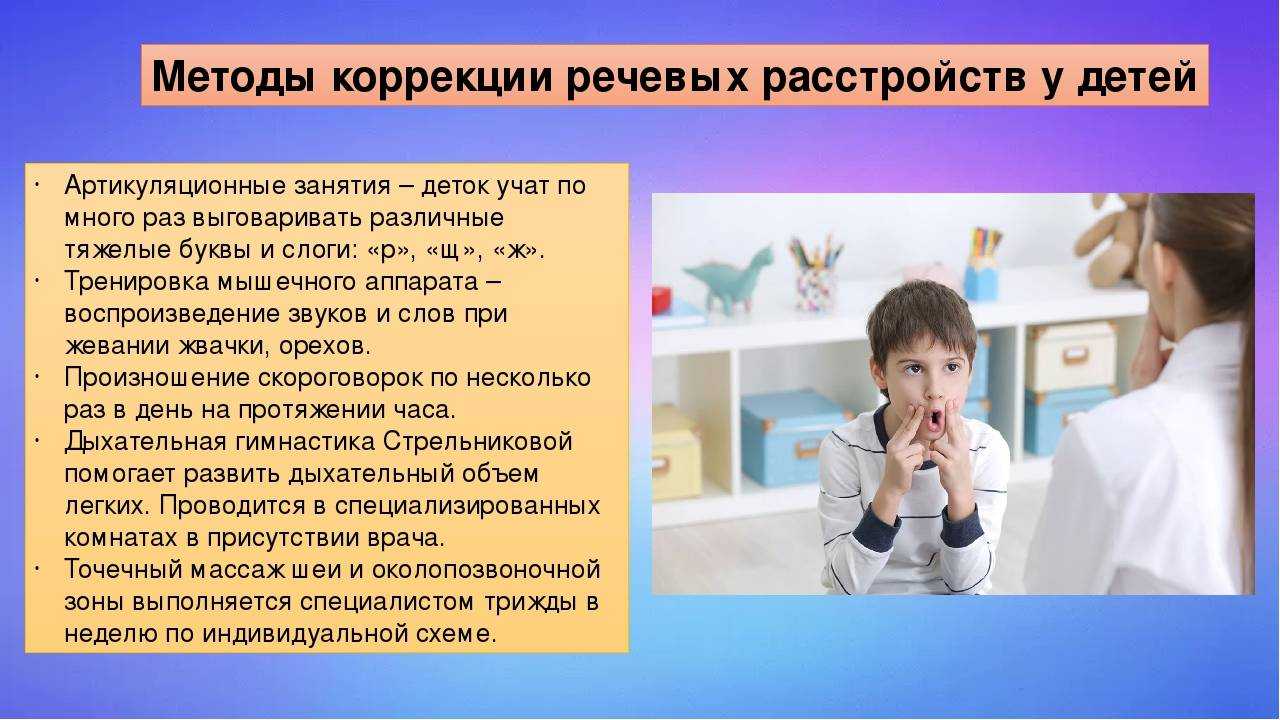 Методы коррекции речевых расстройств у детей

· Артикуляционные занятия – деток учат по много раз выговаривать различные тяжелые буквы и слоги: «р», «щ», «ж».
· Тренировка мышечного аппарата – воспроизведение звуков и слов при жевании жвачки, орехов.
· Произношение скороговорок по несколько раз в день на протяжении часа.
· Дыхательная гимнастика Стрельниковой помогает развить дыхательный объем легких. Проводится в специализированных комнатах в присутствии врача.
· Точечный массаж шеи и околопозвоночной зоны выполняется специалистом трижды в неделю по индивидуальной схеме.